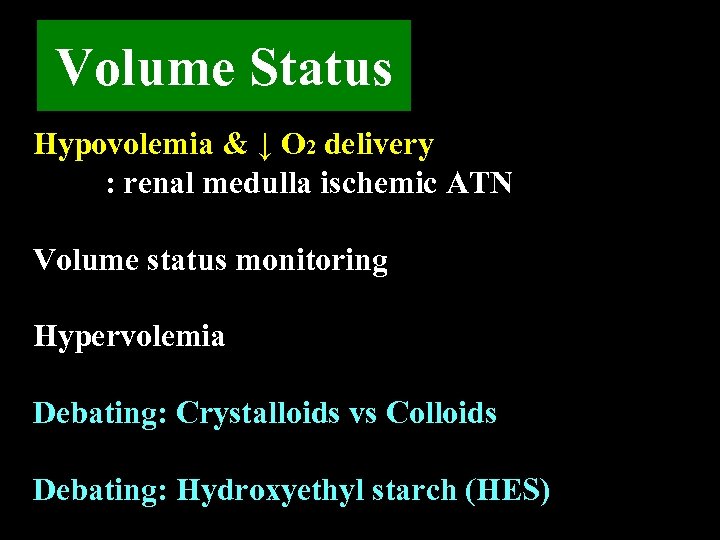 Volume Status

Hypovolemia & ↓ $O_2$ delivery
: renal medulla ischemic ATN

Volume status monitoring

Hypervolemia

Debating: Crystalloids vs Colloids

Debating: Hydroxyethyl starch (HES)